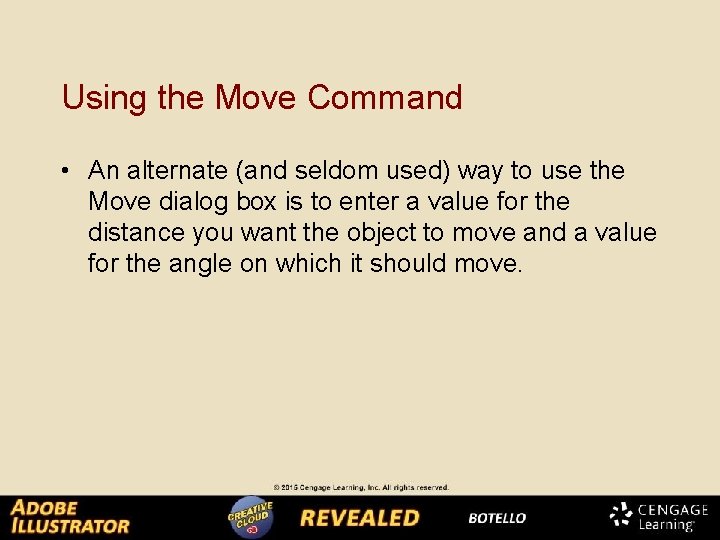 Using the Move Command

• An alternate (and seldom used) way to use the Move dialog box is to enter a value for the distance you want the object to move and a value for the angle on which it should move.

© 2015 Cengage Learning, Inc. All rights reserved.

ADOBE ILLUSTRATOR CREATIVE CLOUD REVEALED BOTELLO CENGAGE Learning